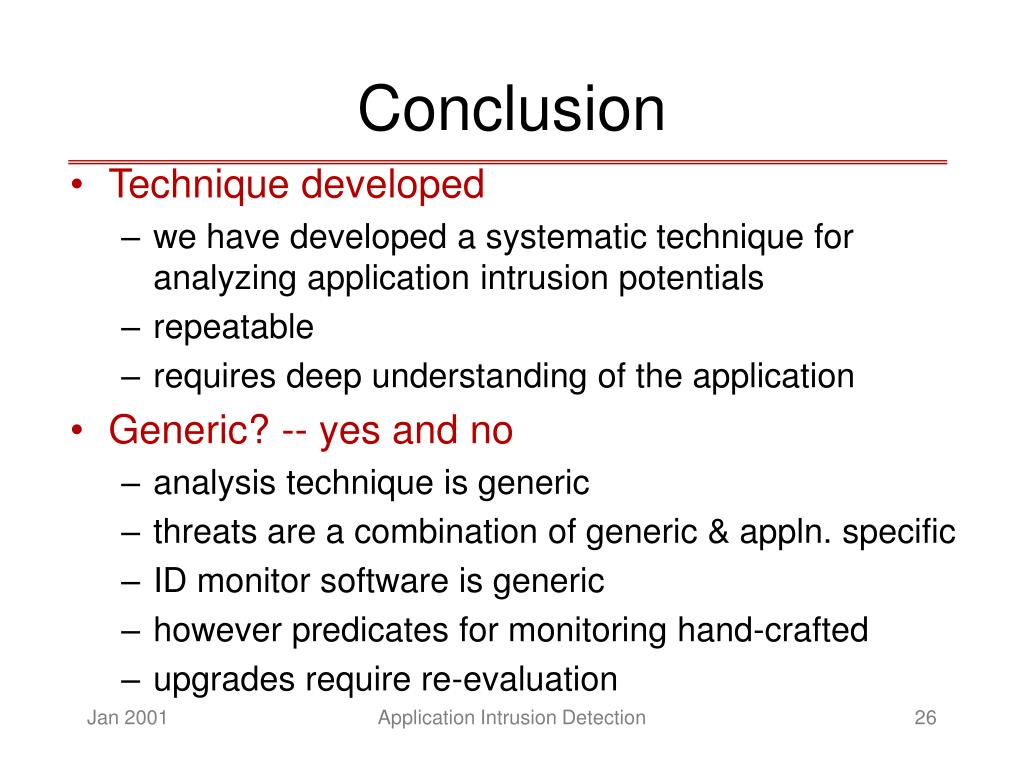 Conclusion

• Technique developed
– we have developed a systematic technique for analyzing application intrusion potentials
– repeatable
– requires deep understanding of the application

• Generic? -- yes and no
– analysis technique is generic
– threats are a combination of generic & appln. specific
– ID monitor software is generic
– however predicates for monitoring hand-crafted
– upgrades require re-evaluation

Jan 2001 Application Intrusion Detection 26